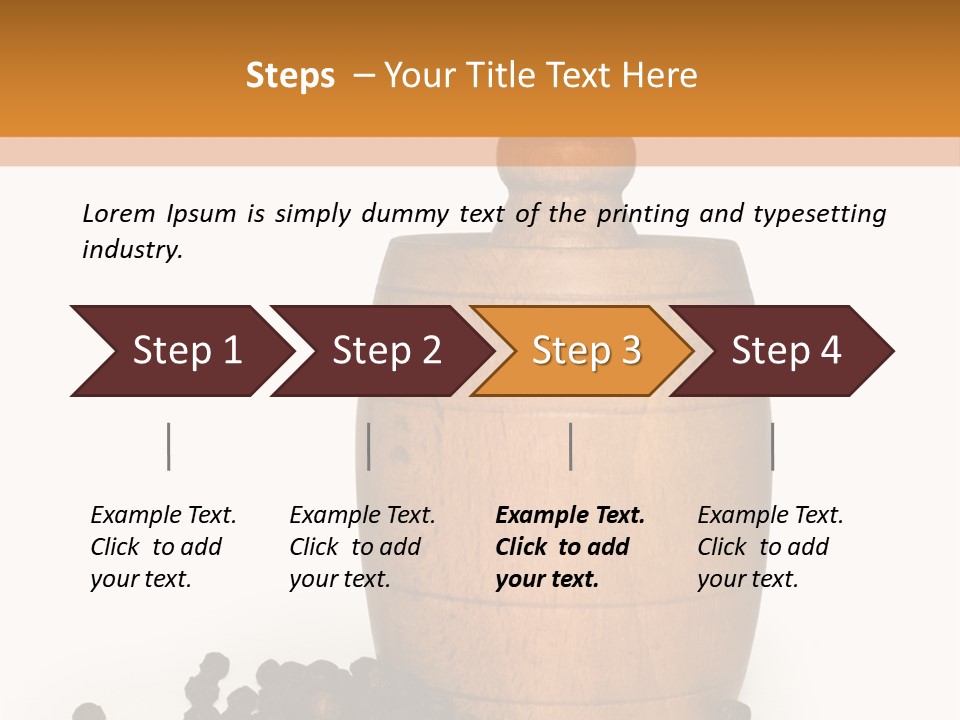 Steps – Your Title Text Here

Lorem Ipsum is simply dummy text of the printing and typesetting industry.

Step 1

Step 2

Step 3

Step 4

Example Text. Click to add your text.

Example Text. Click to add your text.

Example Text. Click to add your text.

Example Text. Click to add your text.